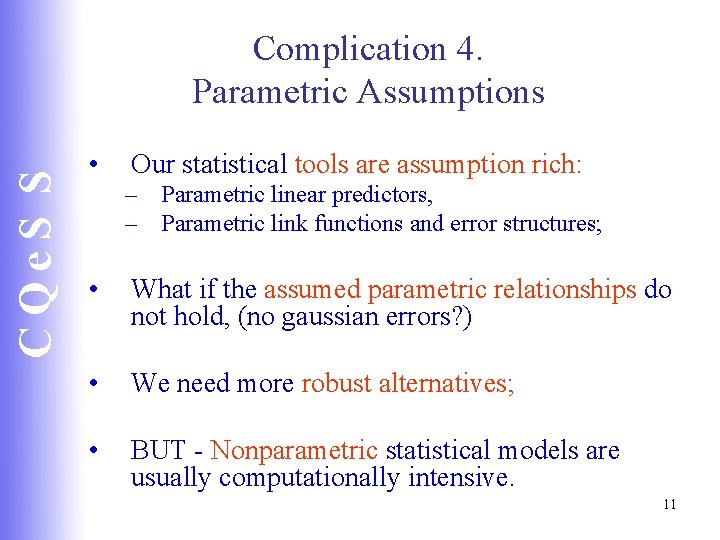 CQeSS

Complication 4.
Parametric Assumptions

• Our statistical tools are assumption rich:
– Parametric linear predictors,
– Parametric link functions and error structures;

• What if the assumed parametric relationships do not hold, (no gaussian errors?)

• We need more robust alternatives;

• BUT - Nonparametric statistical models are usually computationally intensive.

11